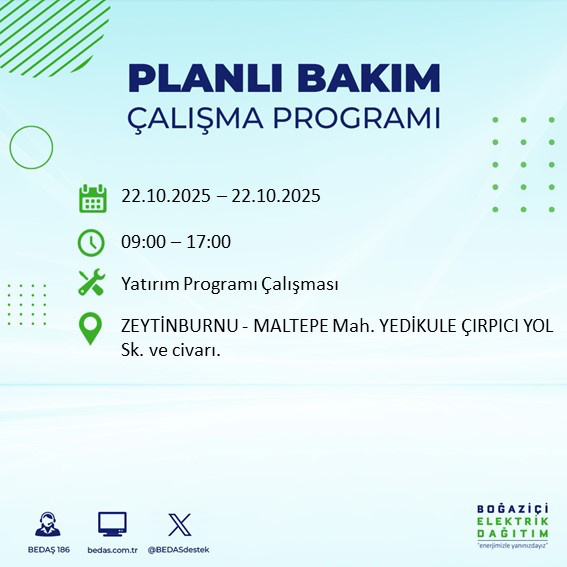 PLANLI BAKIM
ÇALIŞMA PROGRAMI

22.10.2025 – 22.10.2025

09:00 – 17:00

Yatırım Programı Çalışması

ZEYTİNBURNU - MALTEPE Mah. YEDİKULE ÇIRPICI YOL Sk. ve civarı.

BEDAŞ 186

bedas.com.tr

@BEDASdestek

BOĞAZİÇİ
ELEKTRİK
DAĞITIM
"enerjimizle yanınızdayız"